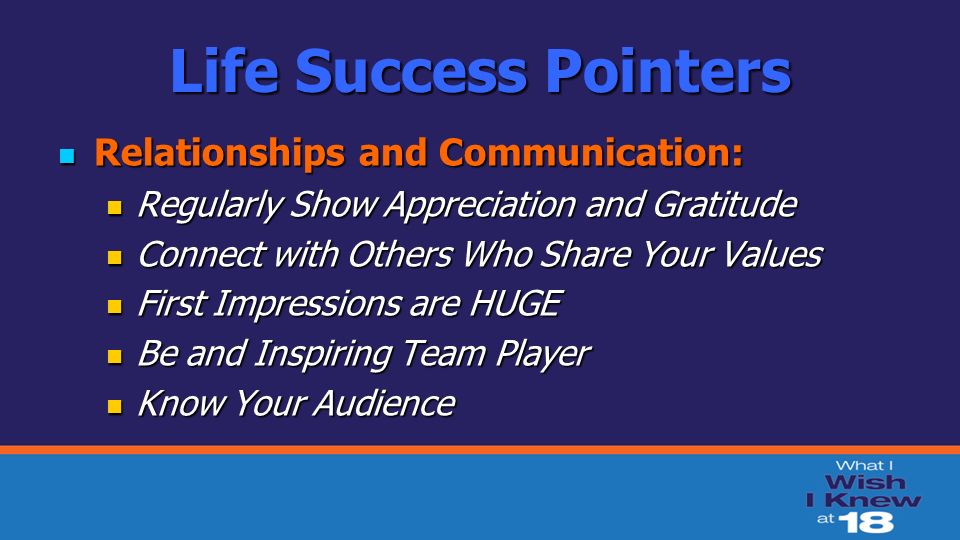 Life Success Pointers

- Relationships and Communication:
  - Regularly Show Appreciation and Gratitude
  - Connect with Others Who Share Your Values
  - First Impressions are HUGE
  - Be and Inspiring Team Player
  - Know Your Audience

What I Wish I Knew at 18